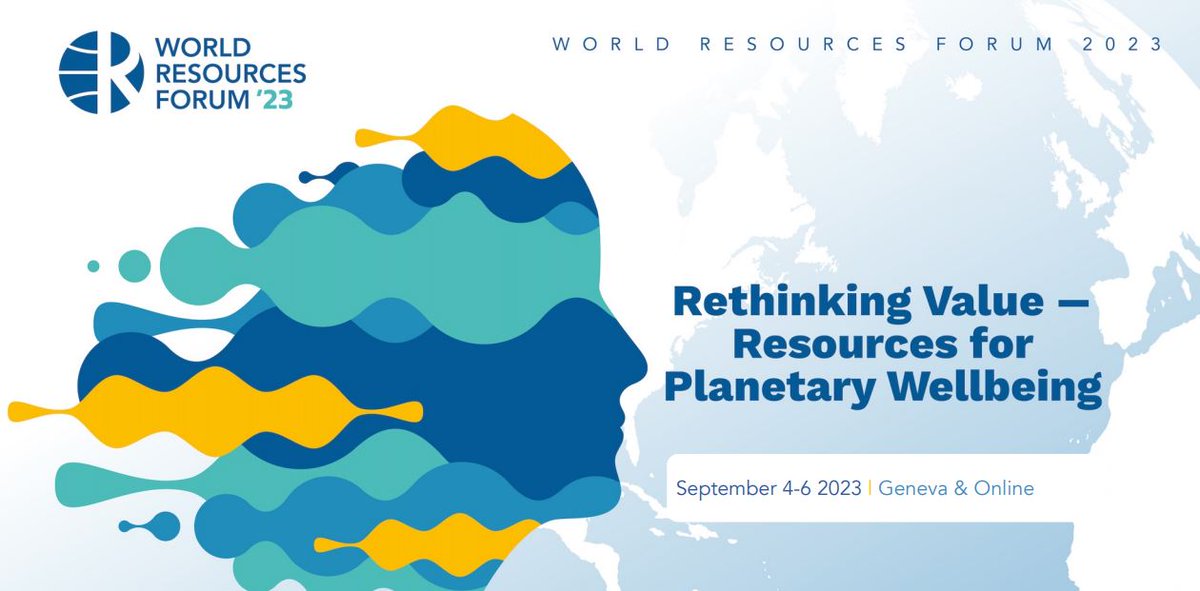 WORLD RESOURCES FORUM '23

WORLD RESOURCES FORUM 2023

Rethinking Value — Resources for Planetary Wellbeing

September 4-6 2023 | Geneva & Online